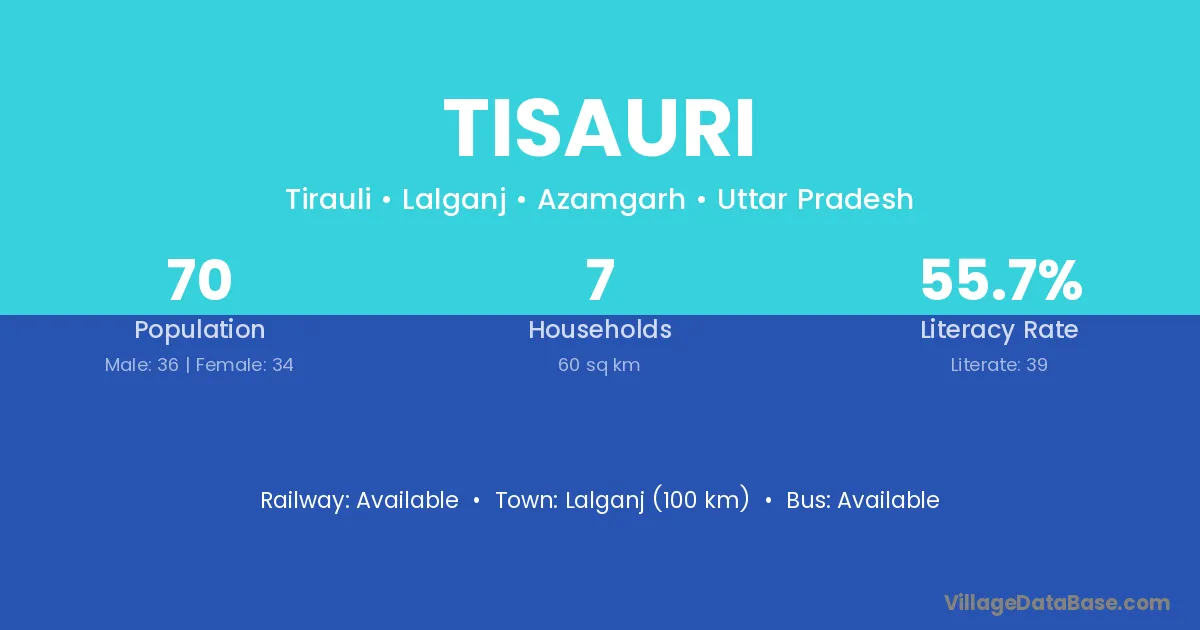 TISAURI

Tirauli • Lalganj • Azamgarh • Uttar Pradesh

70
Population
Male: 36 | Female: 34

7
Households
60 sq km

55.7%
Literacy Rate
Literate: 39

Railway: Available • Town: Lalganj (100 km) • Bus: Available

VillageDataBase.com